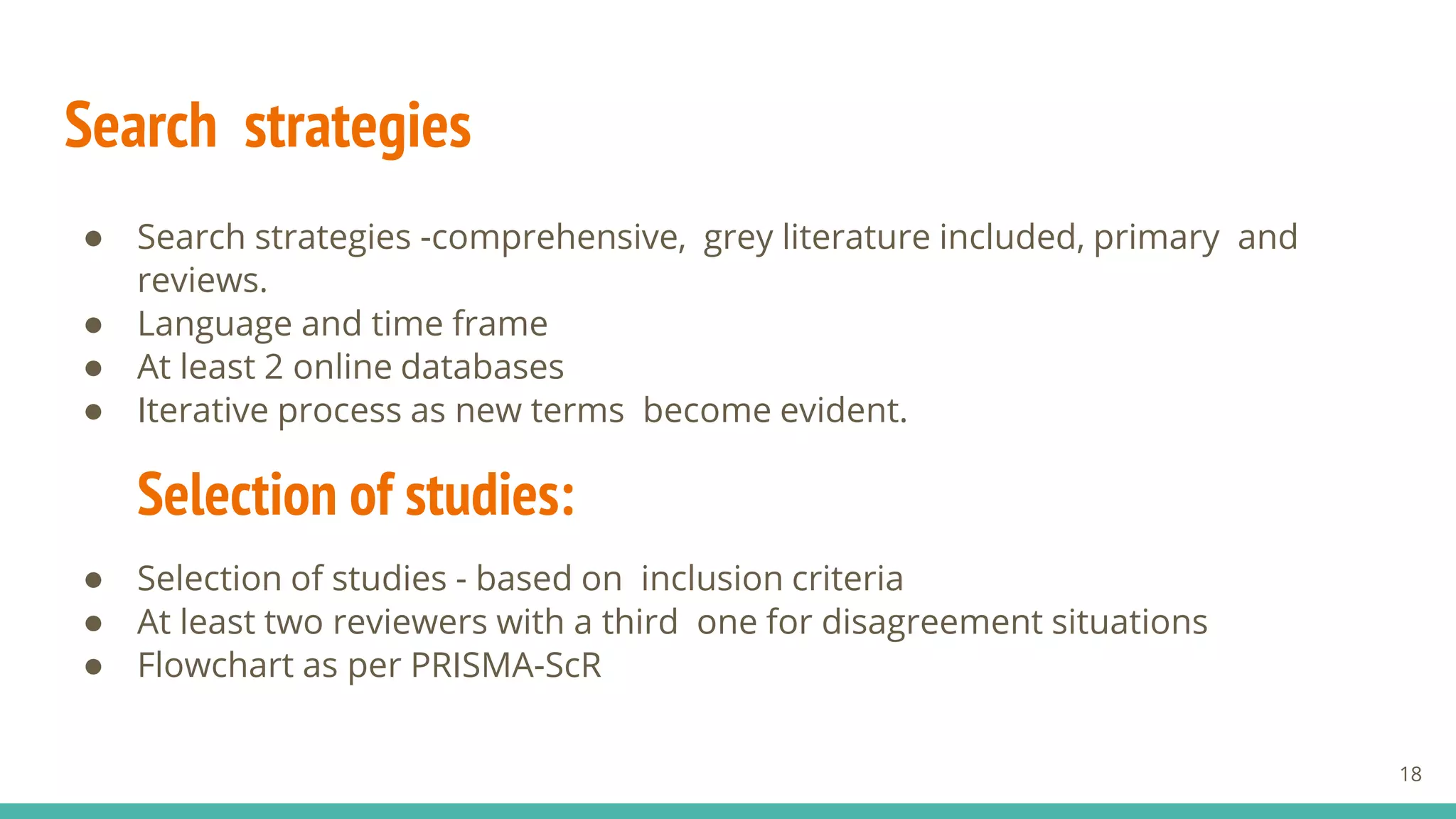 Search strategies

● Search strategies -comprehensive, grey literature included, primary and reviews.
● Language and time frame
● At least 2 online databases
● Iterative process as new terms become evident.

Selection of studies:

● Selection of studies - based on inclusion criteria
● At least two reviewers with a third one for disagreement situations
● Flowchart as per PRISMA-ScR

18